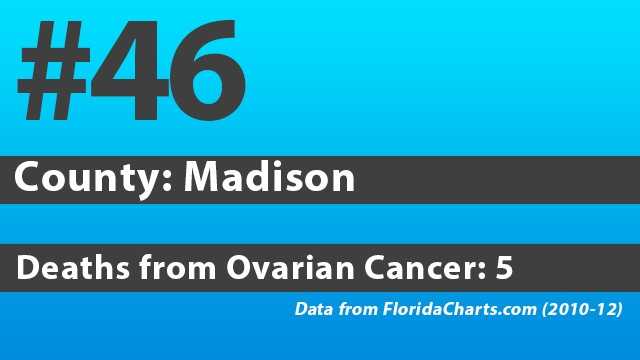 #46

County: Madison

Deaths from Ovarian Cancer: 5

Data from FloridaCharts.com (2010-12)